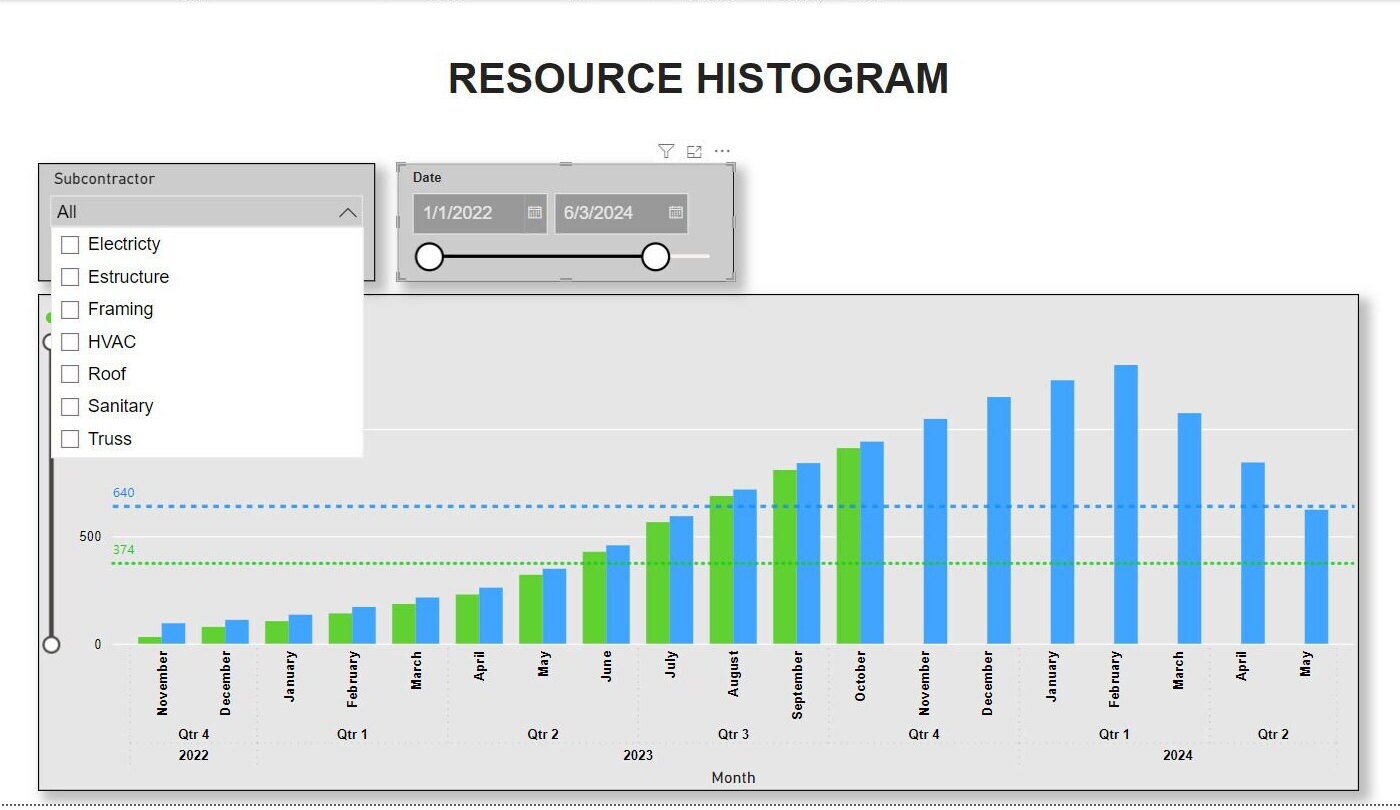 RESOURCE HISTOGRAM

Subcontractor
All
Electricty
Estructure
Framing
HVAC
Roof
Sanitary
Truss

Date
1/1/2022
6/3/2024

640
500
374
0

November
December
January
February
March
April
May
June
July
August
September
October
November
December
January
February
March
April
May

Qtr 4
Qtr 1
Qtr 2
Qtr 3
Qtr 4
Qtr 1
Qtr 2

2022
2023
2024

Month